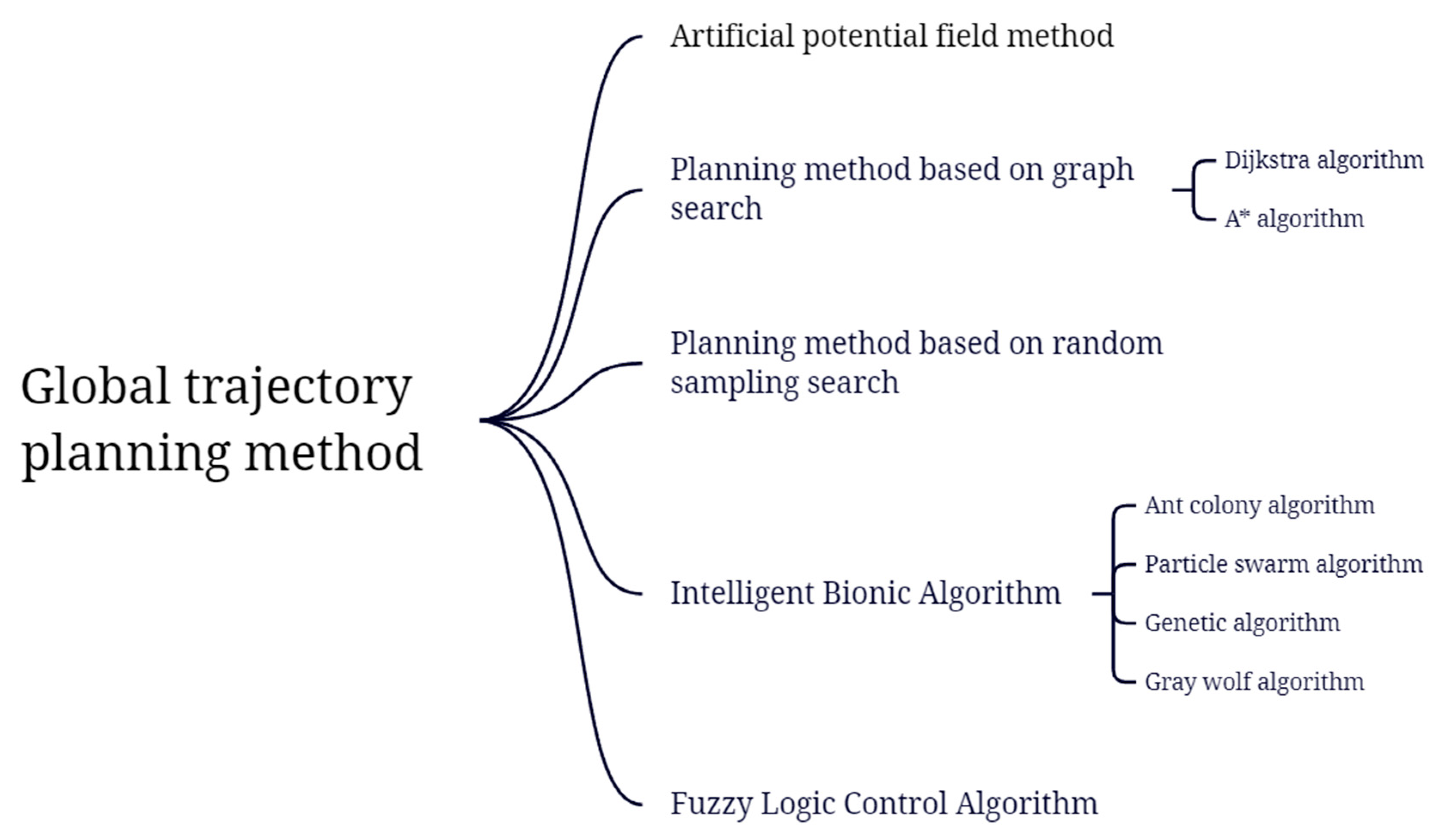 Global trajectory planning method

Artificial potential field method

Planning method based on graph search

Dijkstra algorithm

A* algorithm

Planning method based on random sampling search

Intelligent Bionic Algorithm

Ant colony algorithm

Particle swarm algorithm

Genetic algorithm

Gray wolf algorithm

Fuzzy Logic Control Algorithm